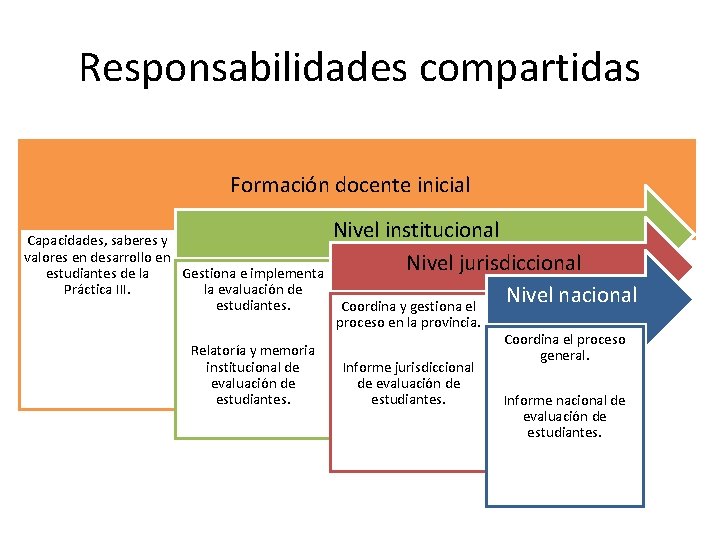 Responsabilidades compartidas

Formación docente inicial

Capacidades, saberes y valores en desarrollo en estudiantes de la Práctica III.

Nivel institucional

Gestiona e implementa la evaluación de estudiantes.

Relatoría y memoria institucional de evaluación de estudiantes.

Nivel jurisdiccional

Coordina y gestiona el proceso en la provincia.

Informe jurisdiccional de evaluación de estudiantes.

Nivel nacional

Coordina el proceso general.

Informe nacional de evaluación de estudiantes.